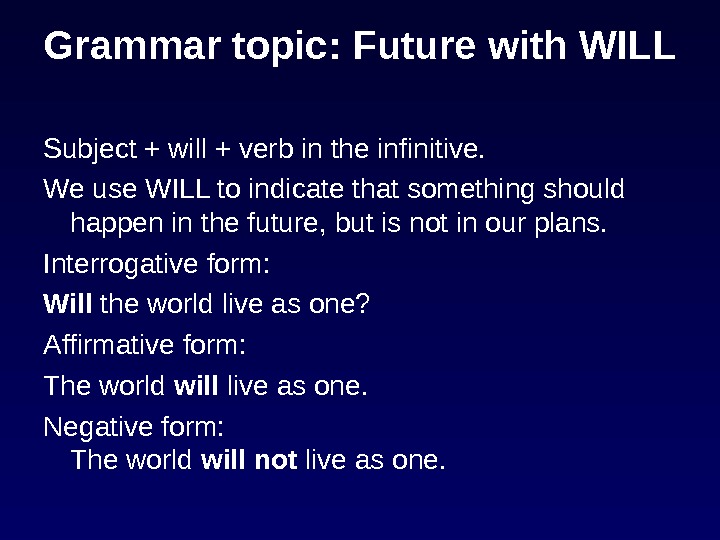 Grammar topic: Future with WILL

Subject + will + verb in the infinitive.

We use WILL to indicate that something should happen in the future, but is not in our plans.

Interrogative form:

Will the world live as one?

Affirmative form:

The world will live as one.

Negative form:
The world will not live as one.